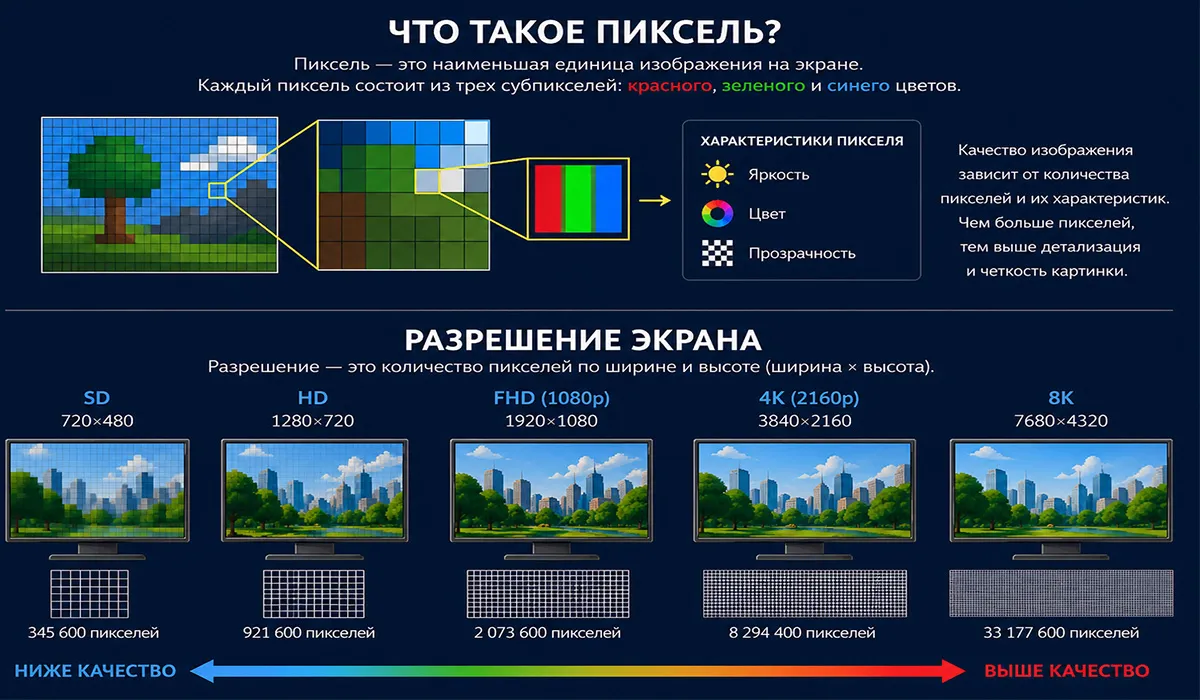 ЧТО ТАКОЕ ПИКСЕЛЬ?

Пиксель — это наименьшая единица изображения на экране.
Каждый пиксель состоит из трех субпикселей: красного, зеленого и синего цветов.

ХАРАКТЕРИСТИКИ ПИКСЕЛЯ

Яркость

Цвет

Прозрачность

Качество изображения зависит от количества пикселей и их характеристик. Чем больше пикселей, тем выше детализация и четкость картинки.

РАЗРЕШЕНИЕ ЭКРАНА

Разрешение — это количество пикселей по ширине и высоте (ширина × высота).

SD
720×480

345 600 пикселей

HD
1280×720

921 600 пикселей

FHD (1080p)
1920×1080

2 073 600 пикселей

4K (2160p)
3840×2160

8 294 400 пикселей

8K
7680×4320

33 177 600 пикселей

НИЖЕ КАЧЕСТВО

ВЫШЕ КАЧЕСТВО